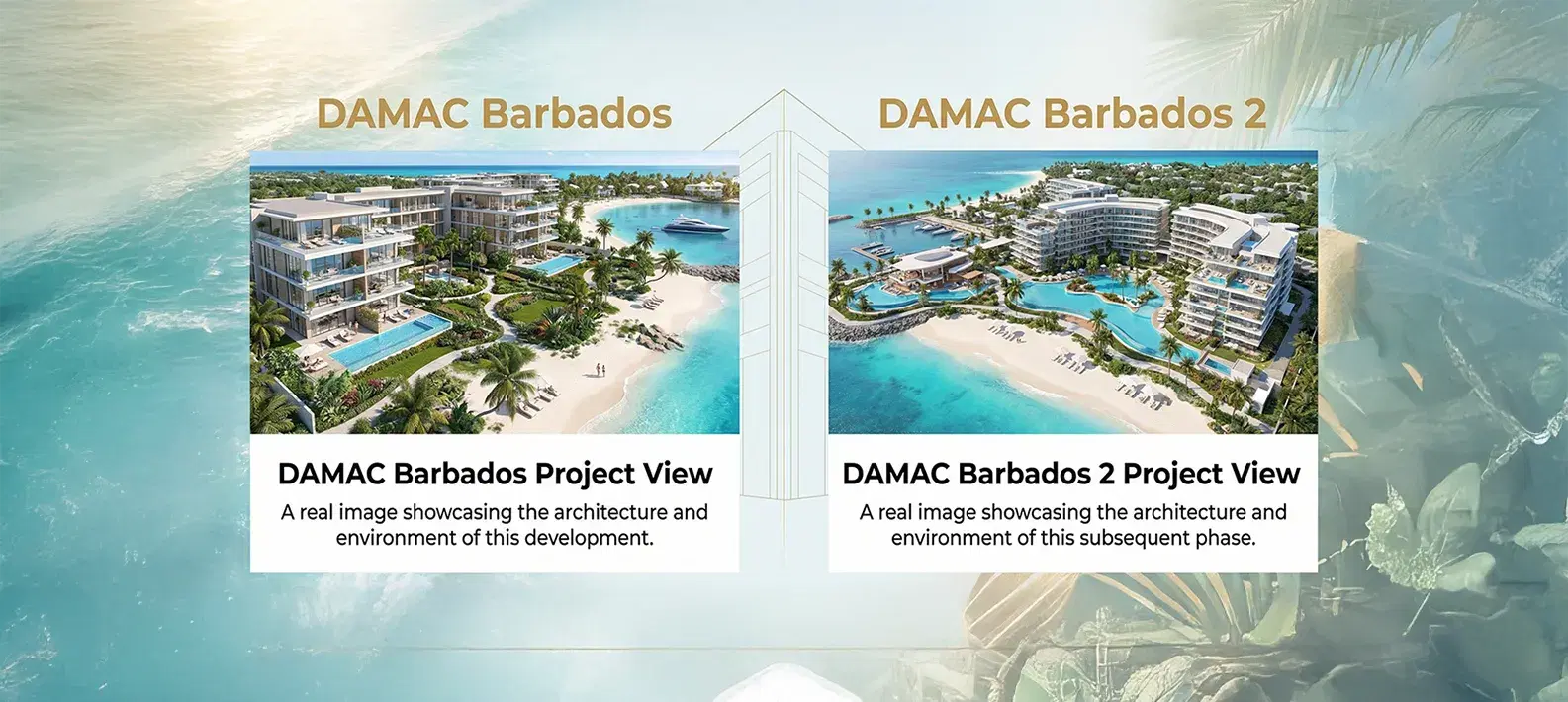 DAMAC Barbados

DAMAC Barbados Project View

A real image showcasing the architecture and environment of this development.

DAMAC Barbados 2

DAMAC Barbados 2 Project View

A real image showcasing the architecture and environment of this subsequent phase.